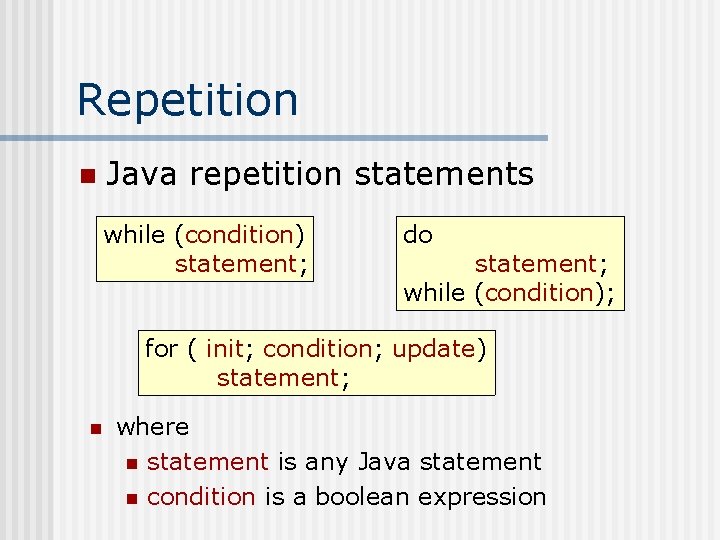 Repetition

Java repetition statements

while (condition)
statement;

do
statement;
while (condition);

for ( init; condition; update)
statement;

where

statement is any Java statement

condition is a boolean expression